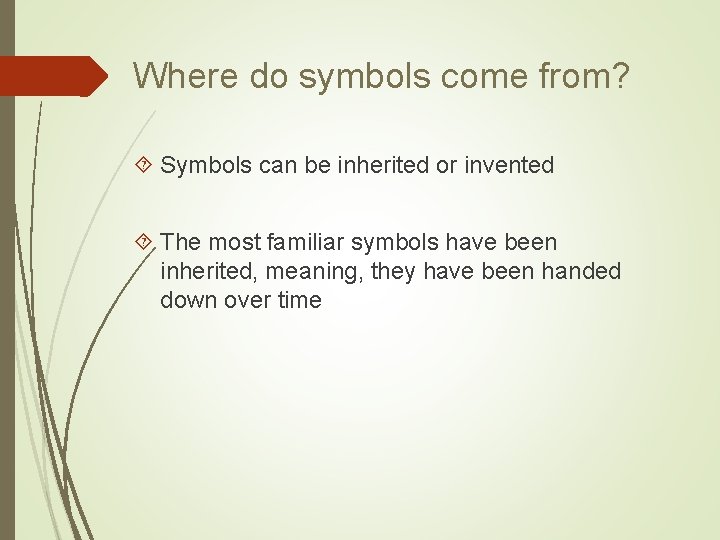 Where do symbols come from?

Symbols can be inherited or invented

The most familiar symbols have been inherited, meaning, they have been handed down over time